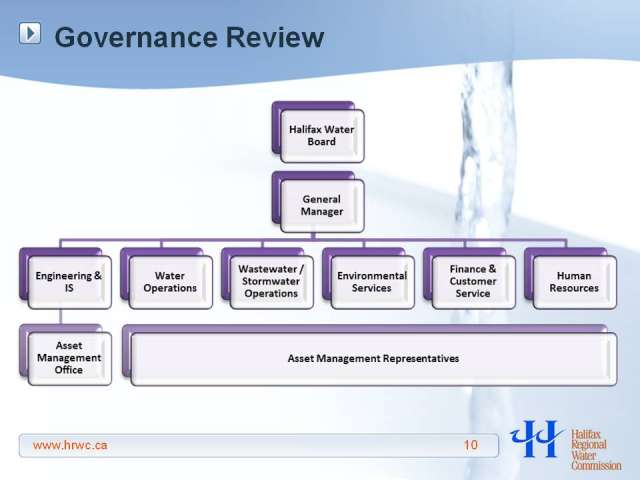 Governance Review

Halifax Water Board

General Manager

Engineering & IS

Water Operations

Wastewater / Stormwater Operations

Environmental Services

Finance & Customer Service

Human Resources

Asset Management Office

Asset Management Representatives

www.hrwc.ca

10

Halifax Regional Water Commission